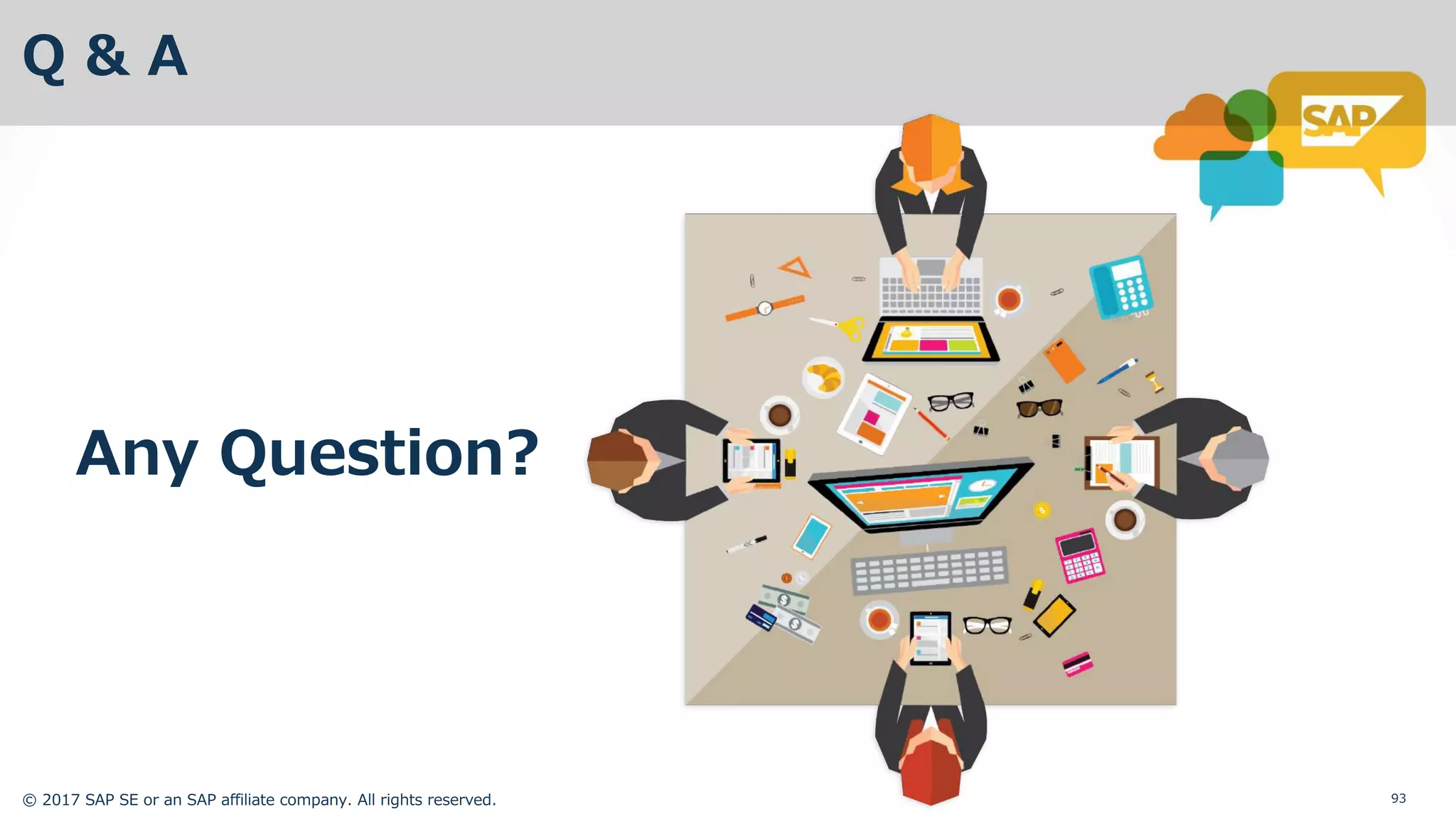 Q & A

SAP

Any Question?

© 2017 SAP SE or an SAP affiliate company. All rights reserved.

93